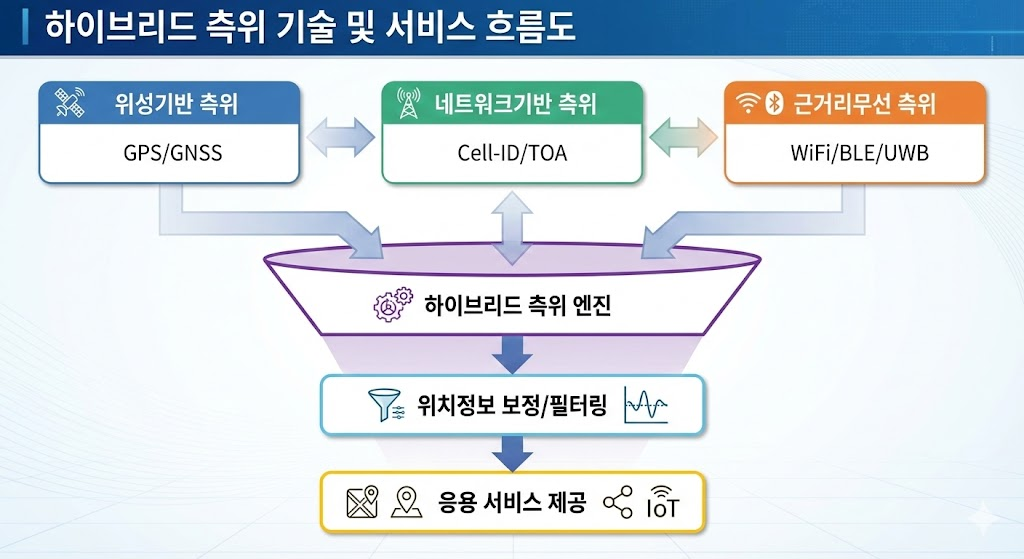 하이브리드 측위 기술 및 서비스 흐름도

위성기반 측위
GPS/GNSS

네트워크기반 측위
Cell-ID/TOA

근거리무선 측위
WiFi/BLE/UWB

하이브리드 측위 엔진

위치정보 보정/필터링

응용 서비스 제공

IoT